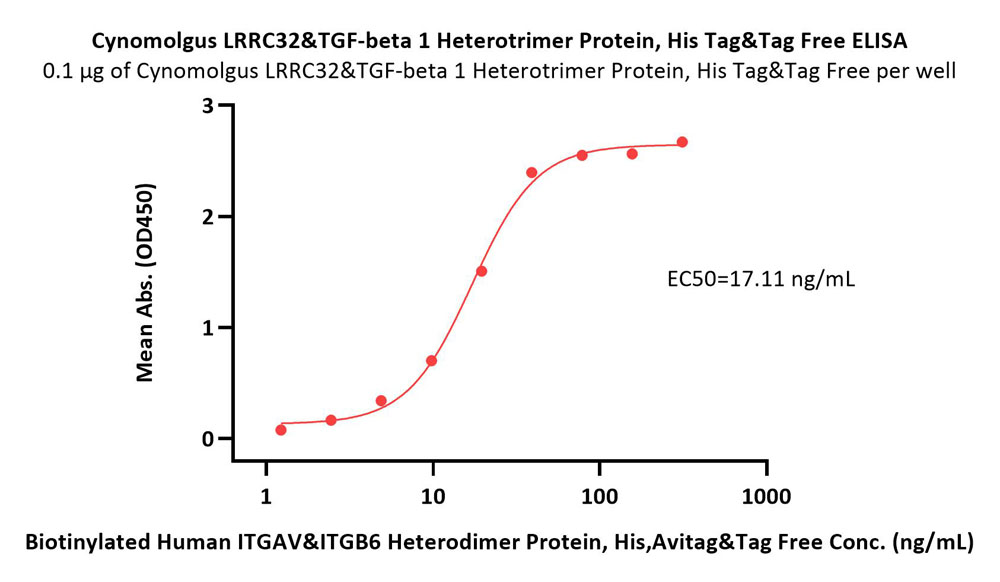 Cynomolgus LRRC32&TGF-beta 1 Heterotrimer Protein, His Tag&Tag Free ELISA
0.1 μg of Cynomolgus LRRC32&TGF-beta 1 Heterotrimer Protein, His Tag&Tag Free per well

Mean Abs. (OD450)

3
2
1
0

EC50=17.11 ng/mL

1
10
100
1000

Biotinylated Human ITGAV&ITGB6 Heterodimer Protein, His,Avitag&Tag Free Conc. (ng/mL)